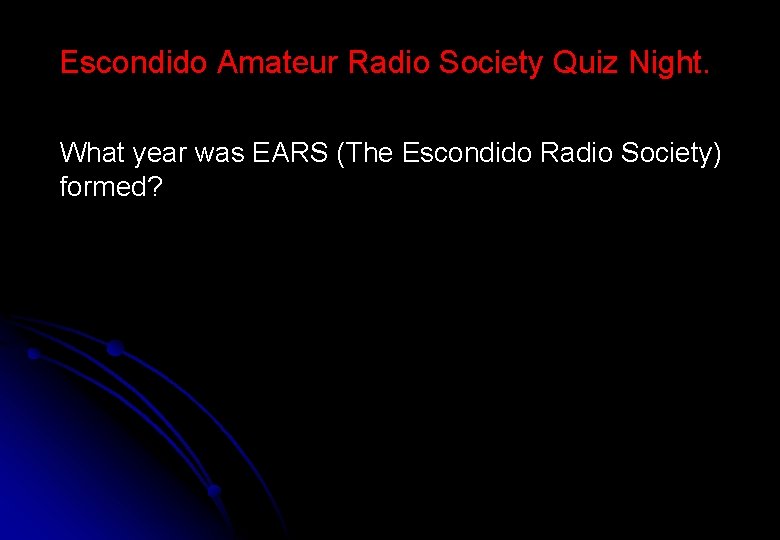 Escondido Amateur Radio Society Quiz Night.

What year was EARS (The Escondido Radio Society) formed?